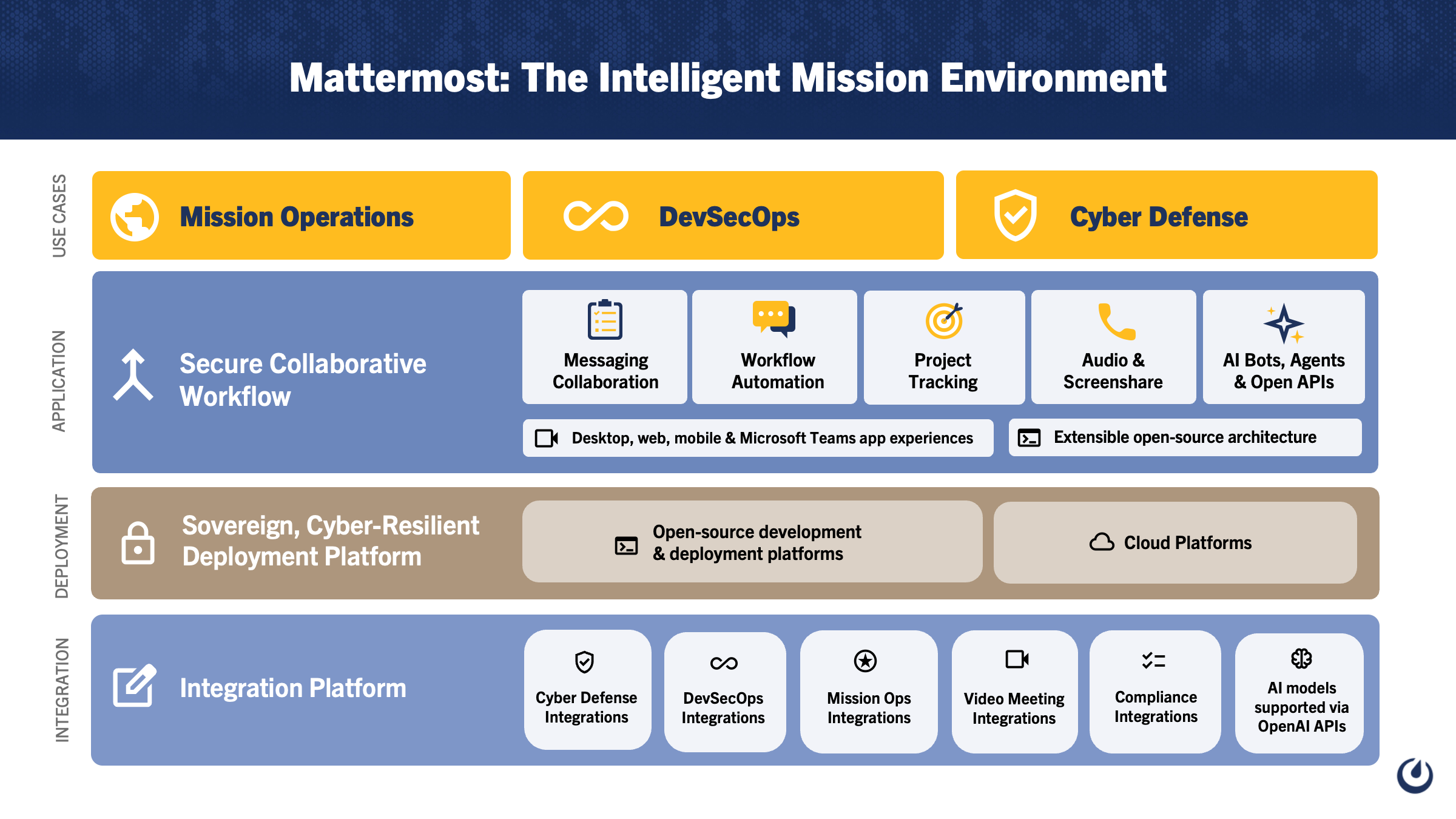 Mattermost: The Intelligent Mission Environment

USE CASES

Mission Operations

DevSecOps

Cyber Defense

APPLICATION

Secure Collaborative Workflow

Messaging Collaboration

Workflow Automation

Project Tracking

Audio & Screenshare

AI Bots, Agents & Open APIs

Desktop, web, mobile & Microsoft Teams app experiences

Extensible open-source architecture

DEPLOYMENT

Sovereign, Cyber-Resilient Deployment Platform

Open-source development & deployment platforms

Cloud Platforms

INTEGRATION

Integration Platform

Cyber Defense Integrations

DevSecOps Integrations

Mission Ops Integrations

Video Meeting Integrations

Compliance Integrations

AI models supported via OpenAI APIs